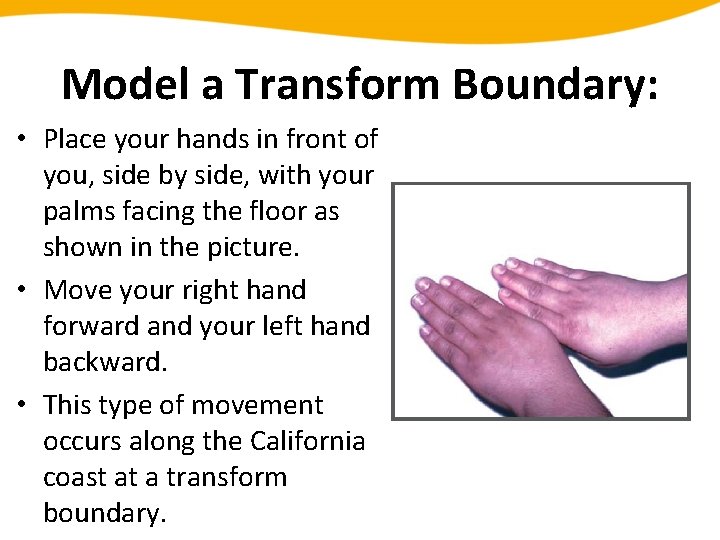 Model a Transform Boundary:

• Place your hands in front of you, side by side, with your palms facing the floor as shown in the picture.

• Move your right hand forward and your left hand backward.

• This type of movement occurs along the California coast at a transform boundary.